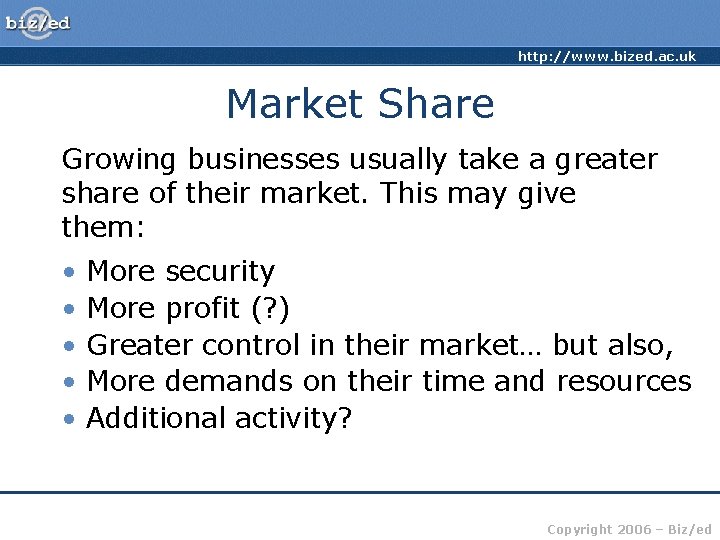 biz/ed

http://www.bized.ac.uk

Market Share

Growing businesses usually take a greater share of their market. This may give them:

• More security
• More profit (?)
• Greater control in their market… but also,
• More demands on their time and resources
• Additional activity?

Copyright 2006 – Biz/ed